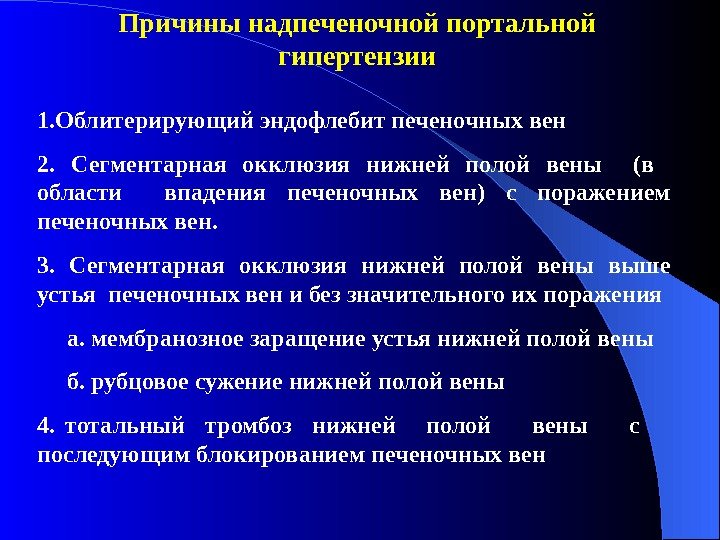 Причины надпеченочной портальной гипертензии

1.Облитерирующий эндофлебит печеночных вен

2. Сегментарная окклюзия нижней полой вены (в области впадения печеночных вен) с поражением печеночных вен.

3. Сегментарная окклюзия нижней полой вены выше устья печеночных вен и без значительного их поражения

а. мембранозное заращение устья нижней полой вены

б. рубцовое сужение нижней полой вены

4. тотальный тромбоз нижней полой вены с последующим блокированием печеночных вен